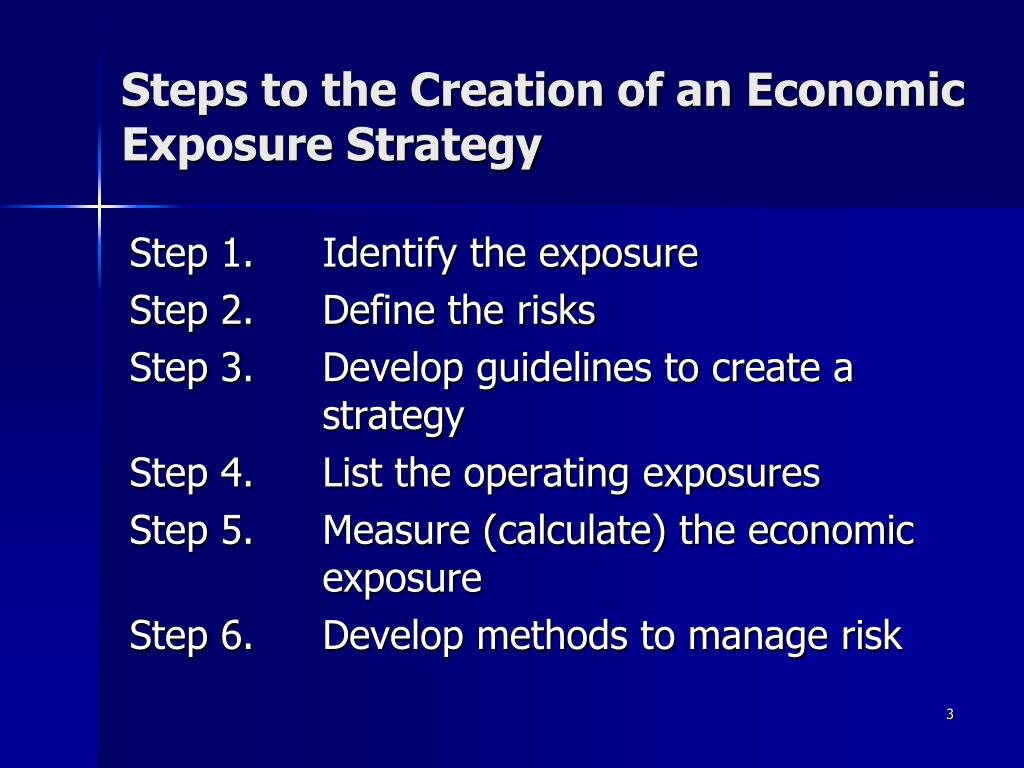 Steps to the Creation of an Economic Exposure Strategy

Step 1. Identify the exposure
Step 2. Define the risks
Step 3. Develop guidelines to create a strategy
Step 4. List the operating exposures
Step 5. Measure (calculate) the economic exposure
Step 6. Develop methods to manage risk

3